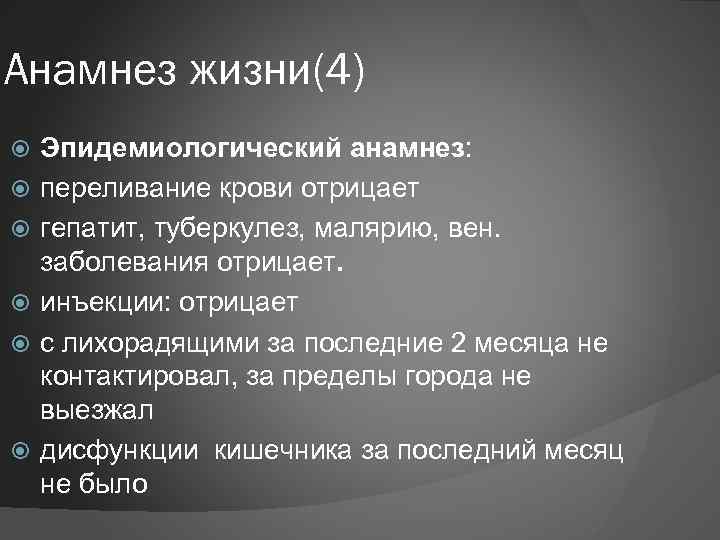 Анамнез жизни(4)

Эпидемиологический анамнез:

переливание крови отрицает

гепатит, туберкулез, малярию, вен. заболевания отрицает.

инъекции: отрицает

с лихорадящими за последние 2 месяца не контактировал, за пределы города не выезжал

дисфункции кишечника за последний месяц не было